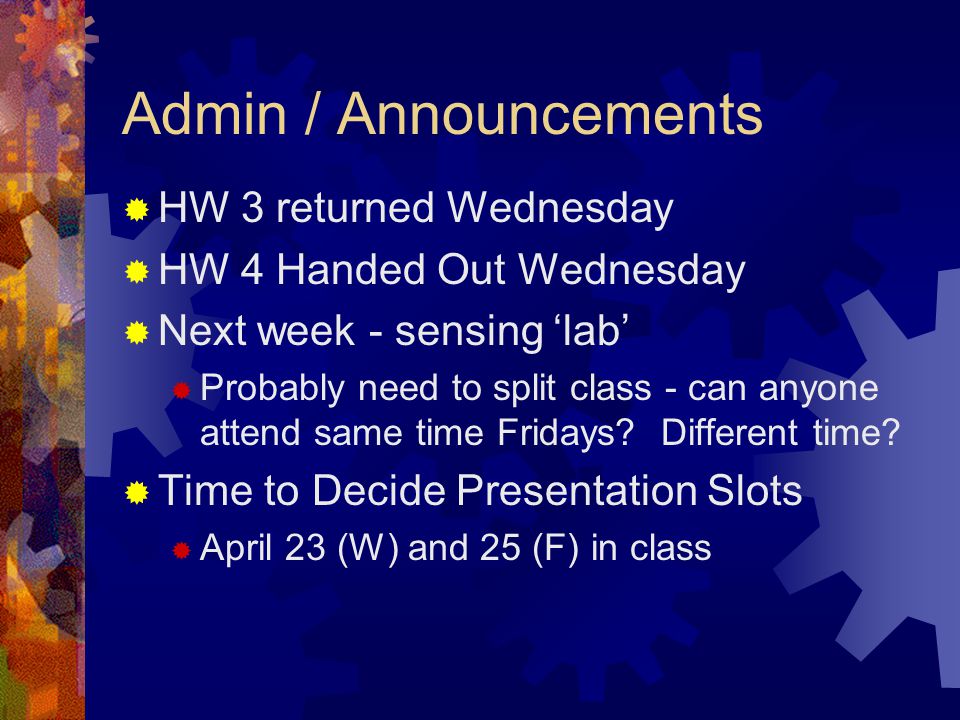 Admin / Announcements

HW 3 returned Wednesday

HW 4 Handed Out Wednesday

Next week - sensing ‘lab’

Probably need to split class - can anyone attend same time Fridays? Different time?

Time to Decide Presentation Slots

April 23 (W) and 25 (F) in class